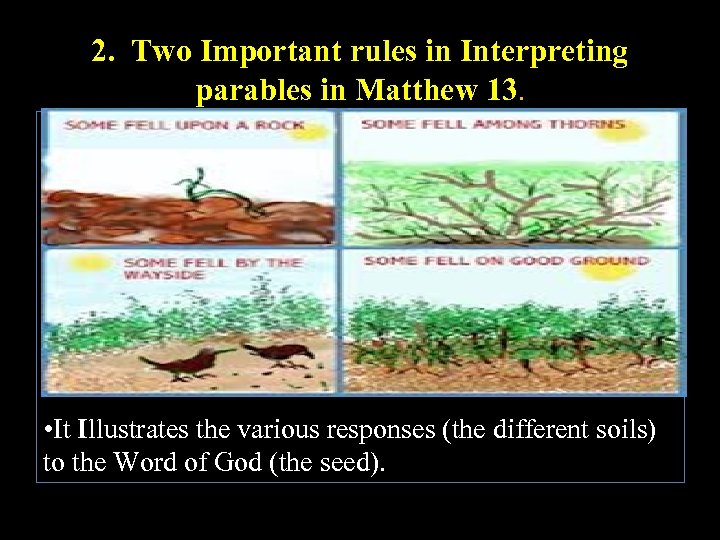 2. Two Important rules in Interpreting parables in Matthew 13.

SOME FELL UPON A ROCK

SOME FELL AMONG THORNS

SOME FELL BY THE WAYSIDE

SOME FELL ON GOOD GROUND

•It Illustrates the various responses (the different soils) to the Word of God (the seed).